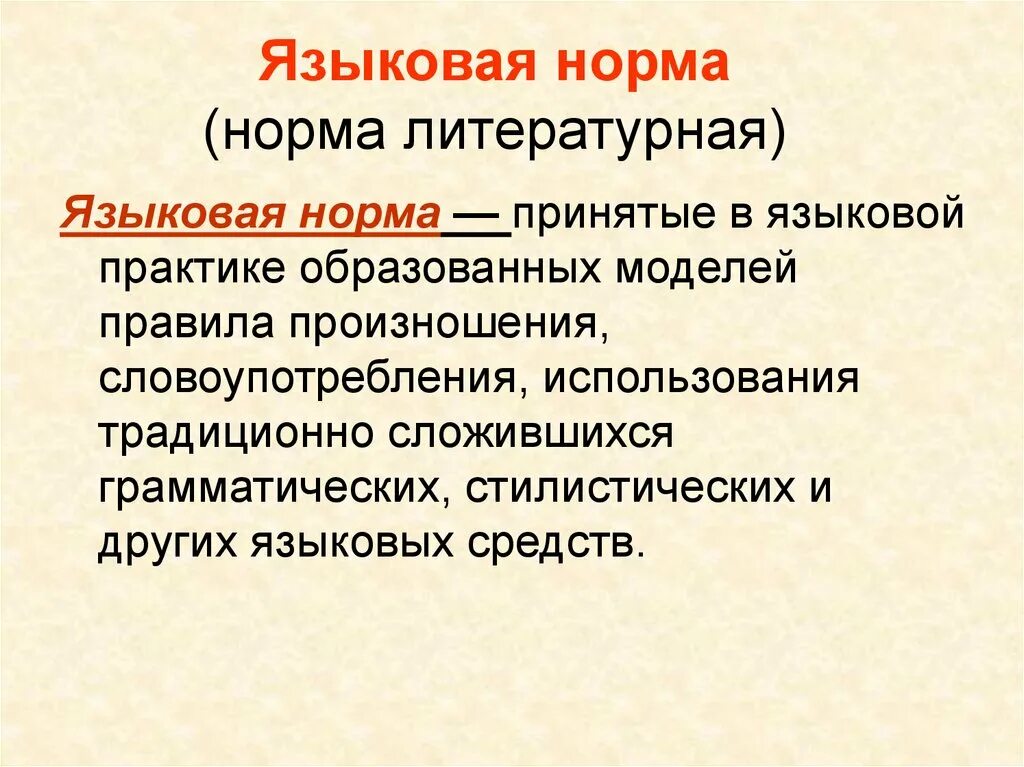 Языковая норма
(норма литературная)

Языковая норма — принятые в языковой практике образованных моделей правила произношения, словоупотребления, использования традиционно сложившихся грамматических, стилистических и других языковых средств.